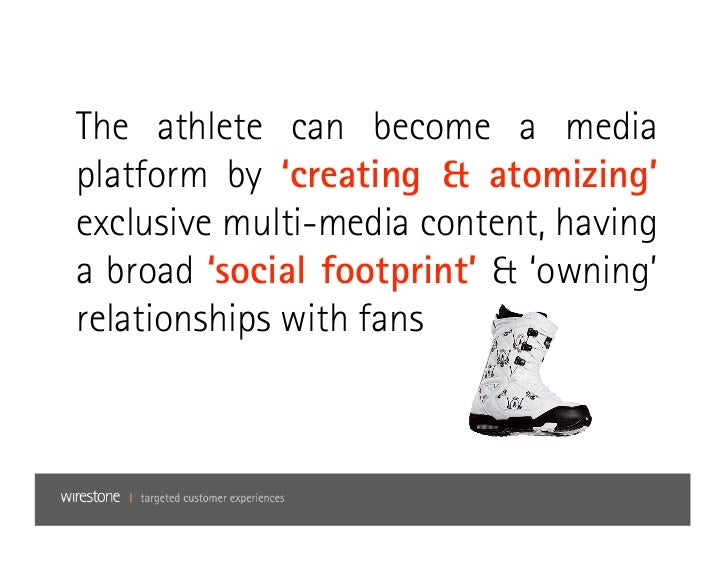 The athlete can become a media platform by 'creating & atomizing' exclusive multi-media content, having a broad 'social footprint' & 'owning' relationships with fans

wirestone | targeted customer experiences